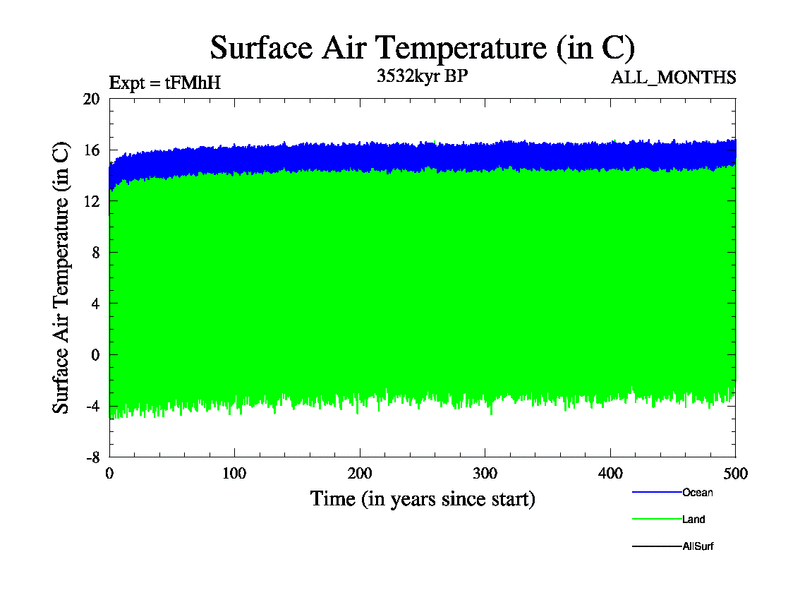 Surface Air Temperature (in C)

Expt = tFMhH

3532kyr BP

ALL_MONTHS

Surface Air Temperature (in C)

20
16
12
8
4
0
-4
-8

0
100
200
300
400
500

Time (in years since start)

Ocean

Land

AllSurf